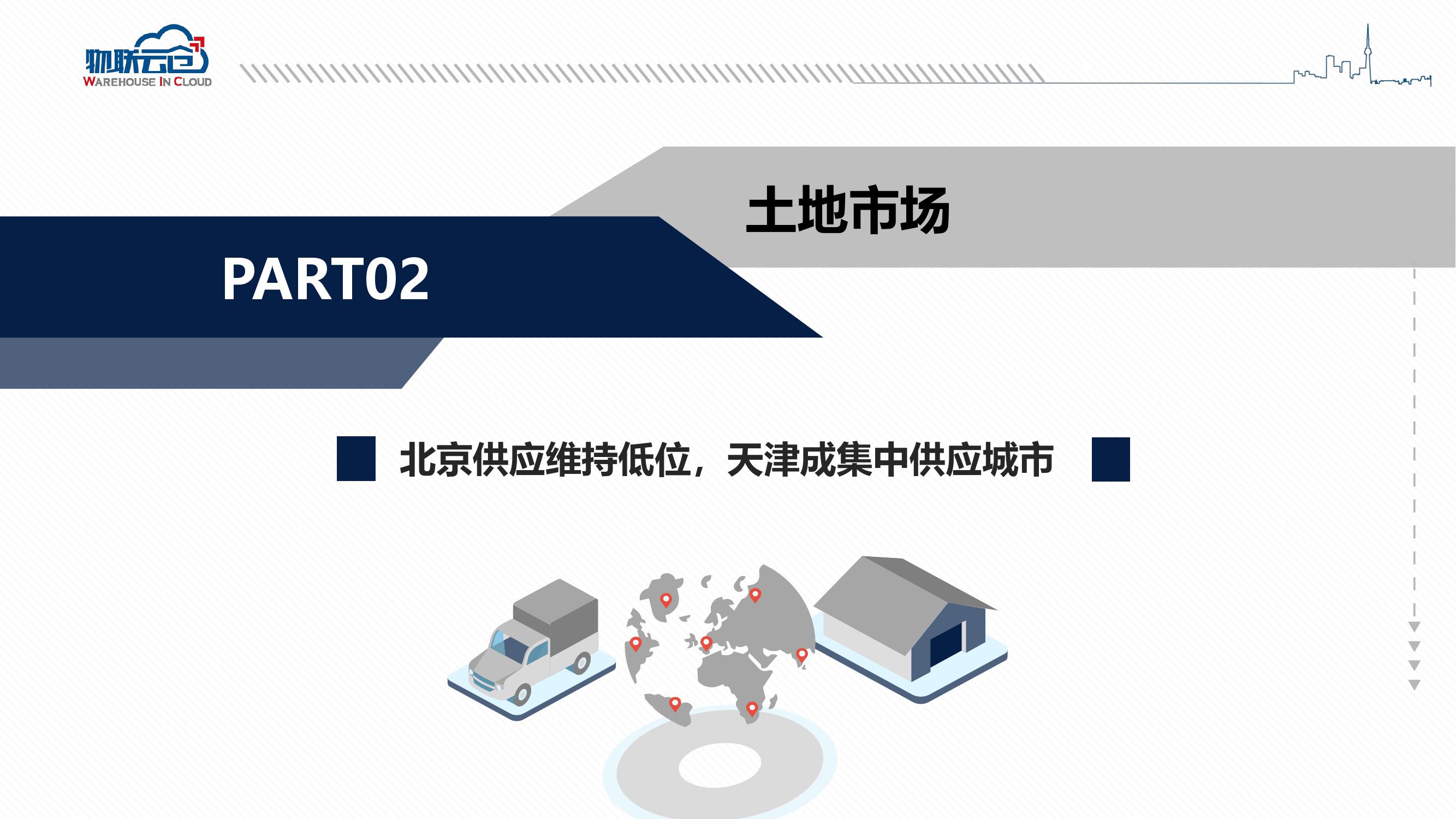 物联云仓
WAREHOUSE IN CLOUD

土地市场

PART02

北京供应维持低位，天津成集中供应城市